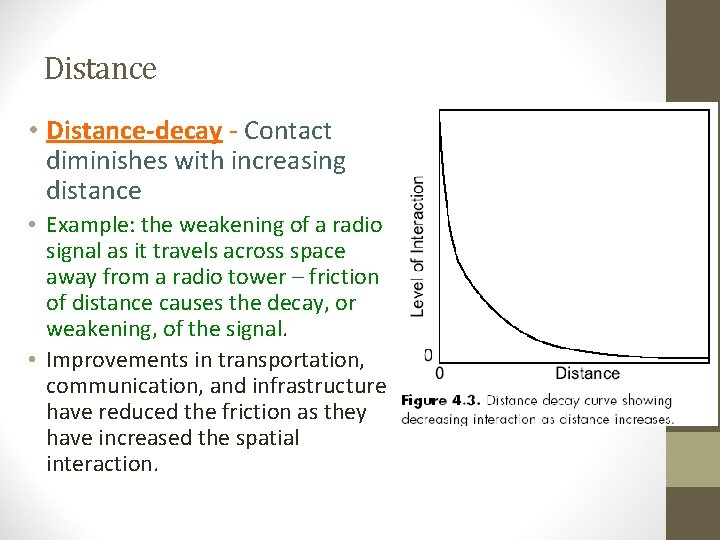 Distance

• Distance-decay - Contact diminishes with increasing distance

• Example: the weakening of a radio signal as it travels across space away from a radio tower – friction of distance causes the decay, or weakening, of the signal.

• Improvements in transportation, communication, and infrastructure have reduced the friction as they have increased the spatial interaction.

Level of Interaction

0

0

Distance

Figure 4.3. Distance decay curve showing decreasing interaction as distance increases.